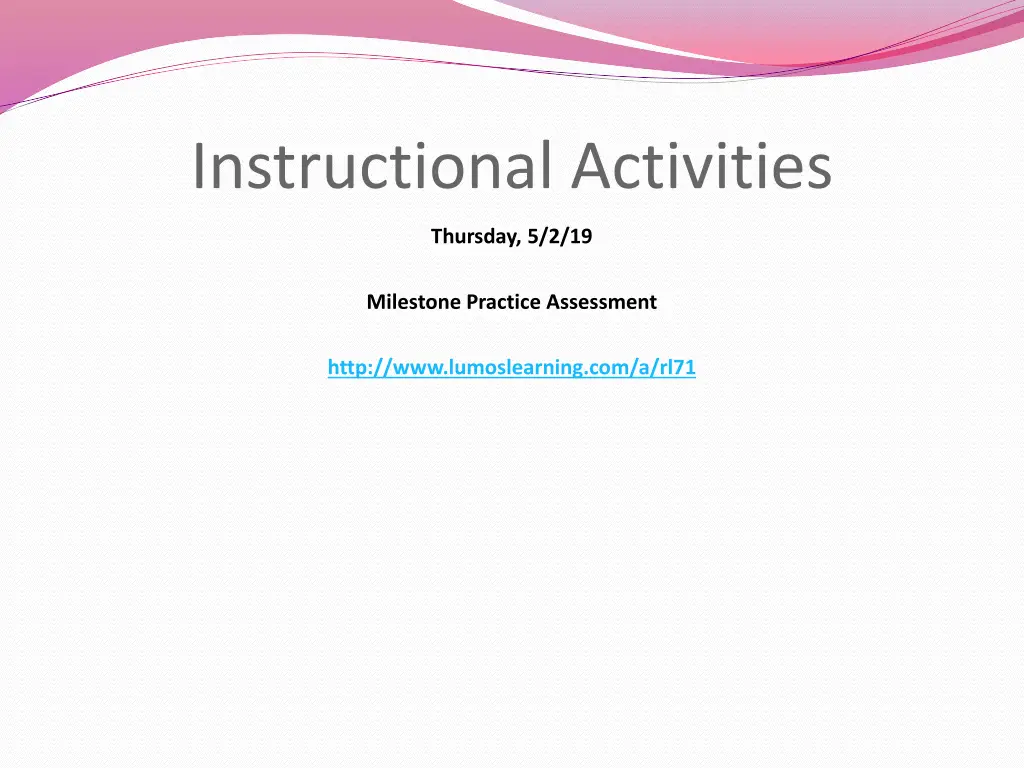 Instructional Activities

Thursday, 5/2/19

Milestone Practice Assessment

http://www.lumoslearning.com/a/rl71